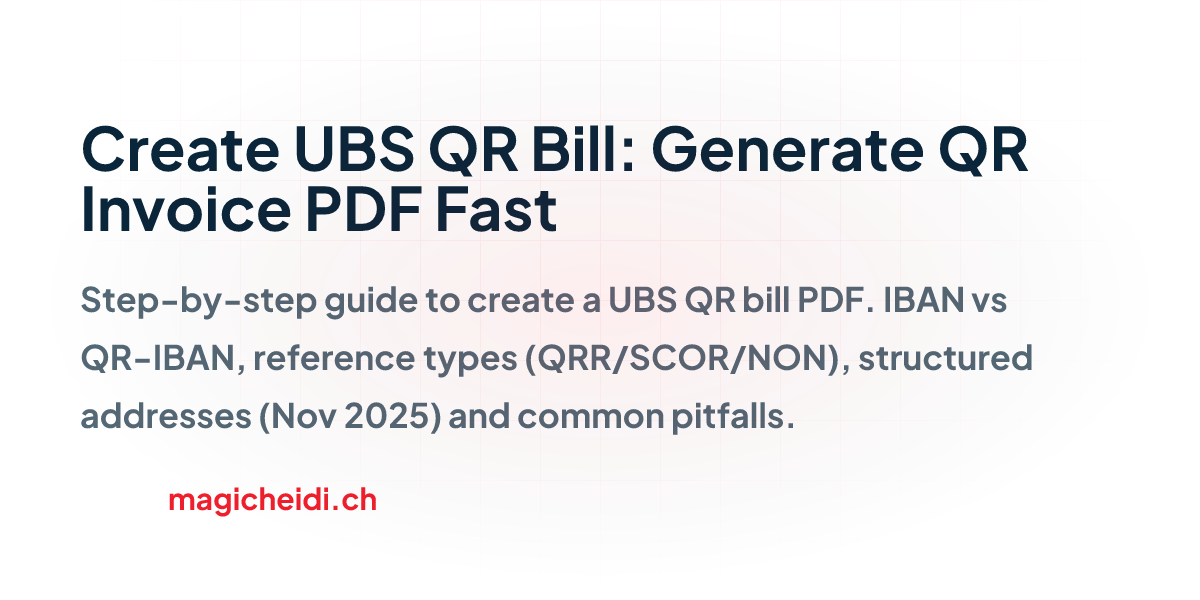 Create UBS QR Bill: Generate QR Invoice PDF Fast

Step-by-step guide to create a UBS QR bill PDF. IBAN vs QR-IBAN, reference types (QRR/SCOR/NON), structured addresses (Nov 2025) and common pitfalls.

magicheidi.ch